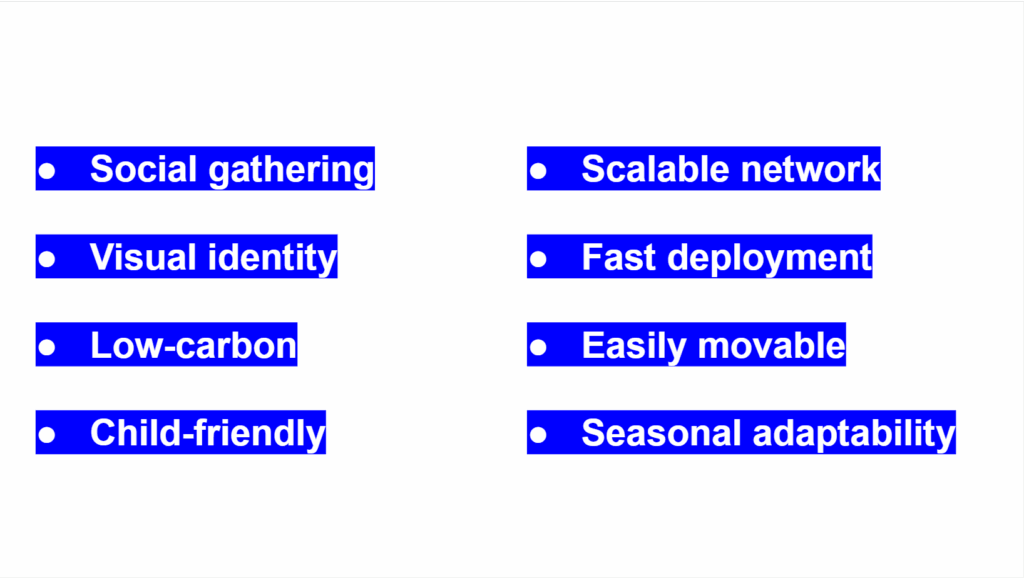 ● Social gathering
● Visual identity
● Low-carbon
● Child-friendly

● Scalable network
● Fast deployment
● Easily movable
● Seasonal adaptability